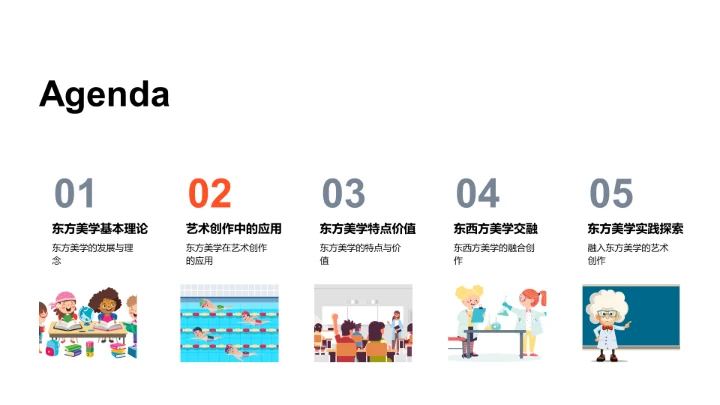 Agenda

01
东方美学基本理论
东方美学的发展与理念

02
艺术创作中的应用
东方美学在艺术创作的应用

03
东方美学特点价值
东方美学的特点与价值

04
东西方美学交融
东西方美学的融合创作

05
东方美学实践探索
融入东方美学的艺术创作